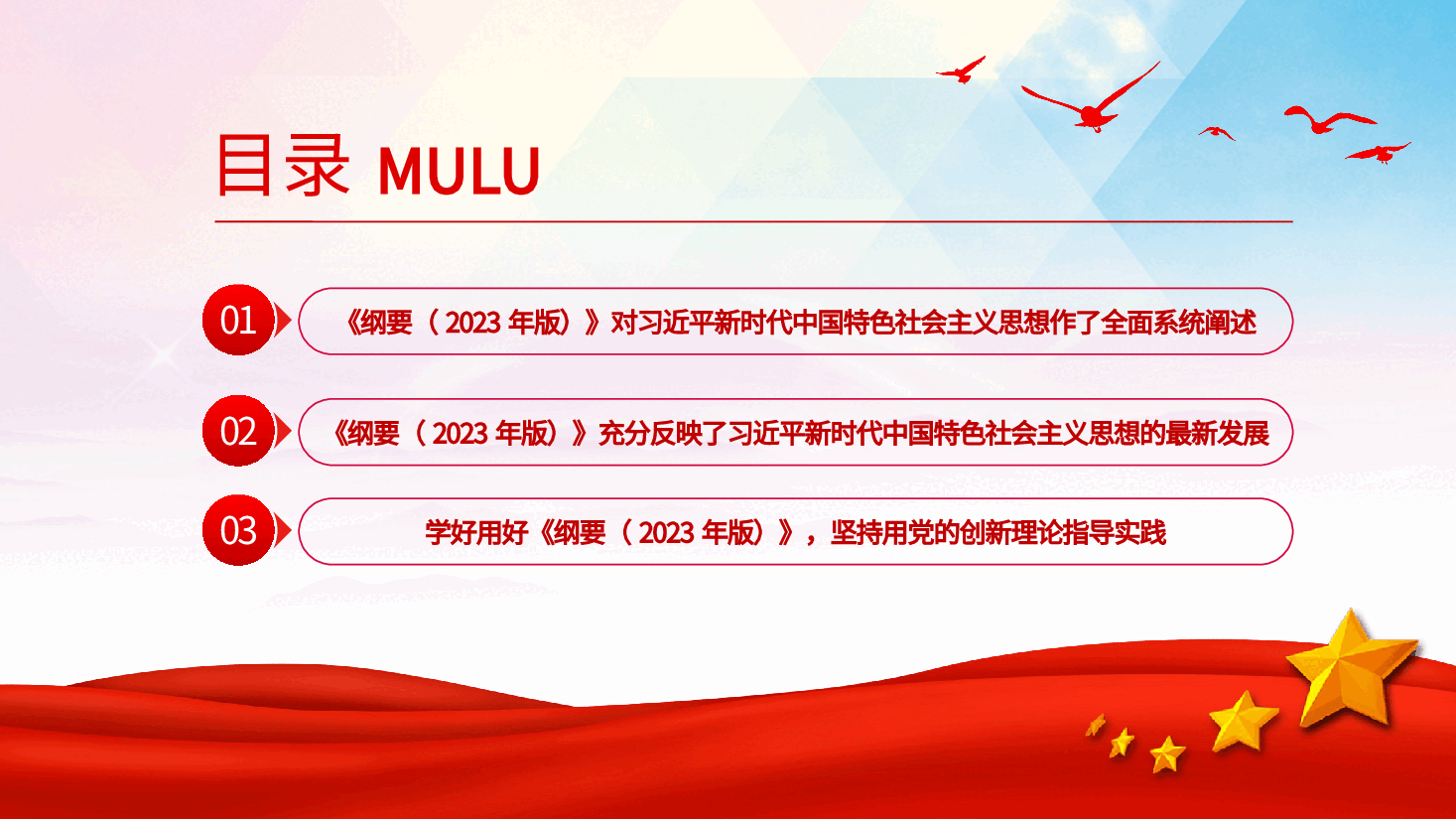 目录 MULU

01

《纲要（2023年版）》对习近平新时代中国特色社会主义思想作了全面系统阐述

02

《纲要（2023年版）》充分反映了习近平新时代中国特色社会主义思想的最新发展

03

学好用好《纲要（2023年版）》，坚持用党的创新理论指导实践